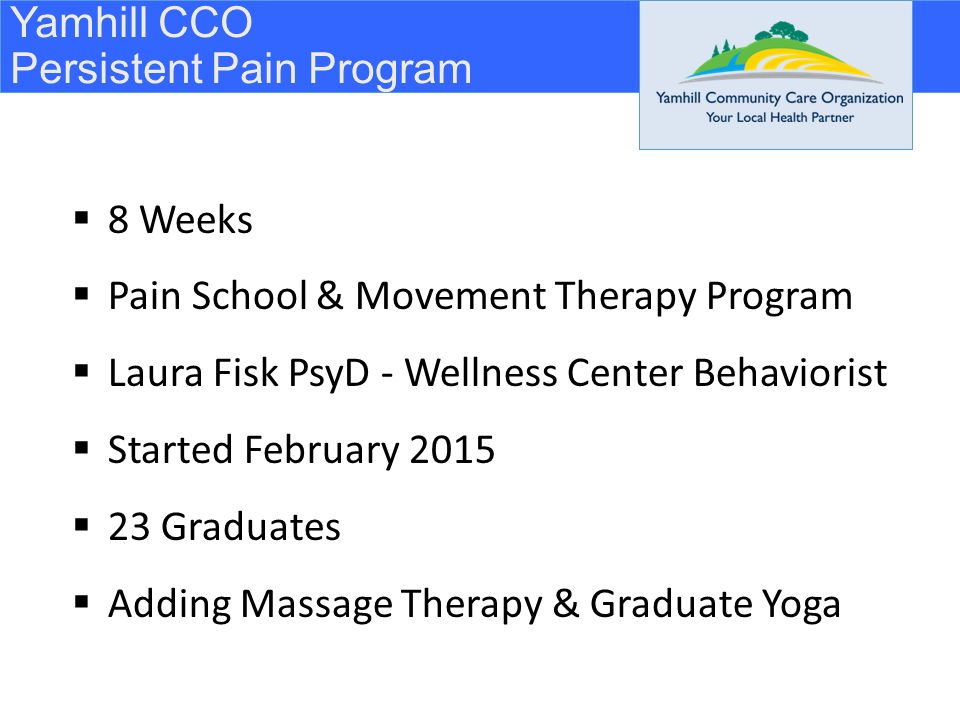 Yamhill CCO
Persistent Pain Program

Yamhill Community Care Organization
Your Local Health Partner

▪ 8 Weeks

▪ Pain School & Movement Therapy Program

▪ Laura Fisk PsyD - Wellness Center Behaviorist

▪ Started February 2015

▪ 23 Graduates

▪ Adding Massage Therapy & Graduate Yoga